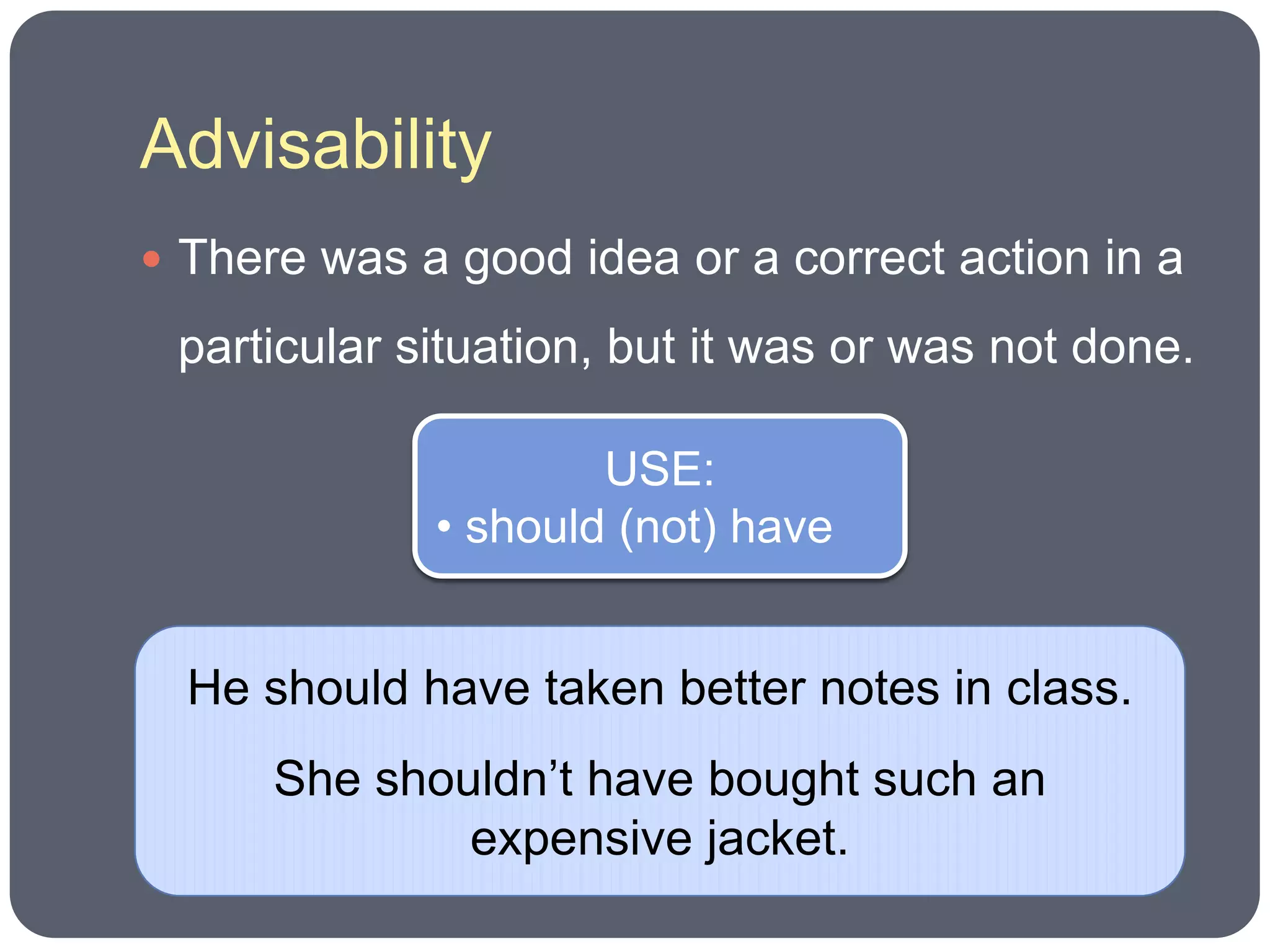 Advisability

• There was a good idea or a correct action in a particular situation, but it was or was not done.

USE:
• should (not) have

He should have taken better notes in class.

She shouldn’t have bought such an expensive jacket.